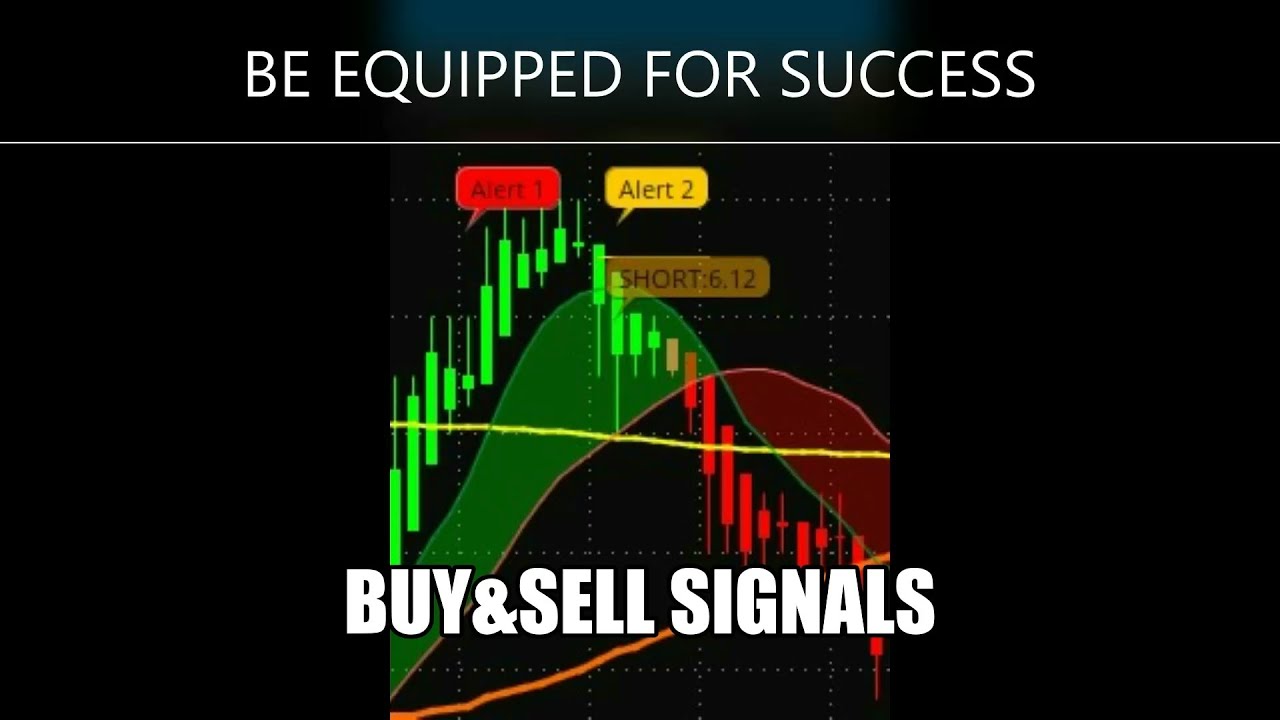 BE EQUIPPED FOR SUCCESS

Alert 1

Alert 2

SHORT:6.12

BUY&SELL SIGNALS